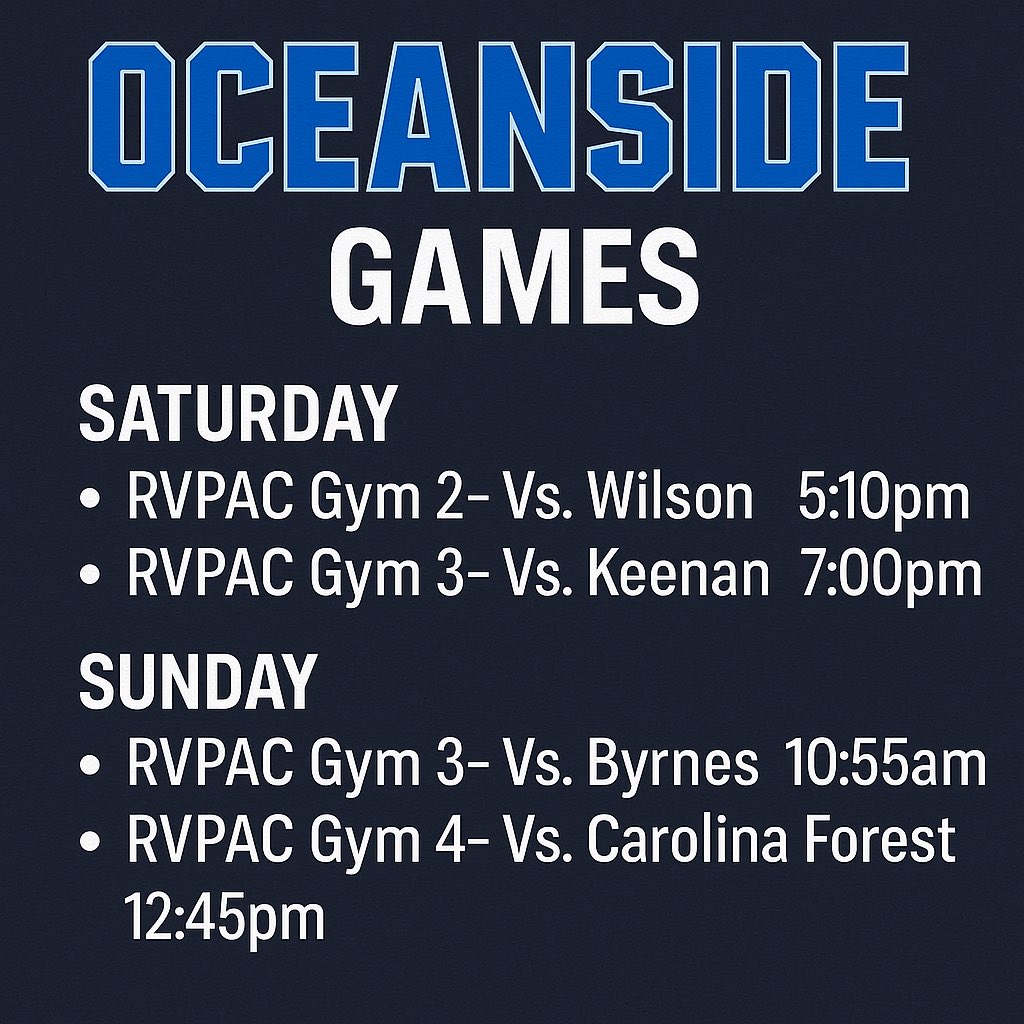 OCEANSIDE
GAMES

SATURDAY
• RVPAC Gym 2- Vs. Wilson 5:10pm
• RVPAC Gym 3- Vs. Keenan 7:00pm

SUNDAY
• RVPAC Gym 3- Vs. Byrnes 10:55am
• RVPAC Gym 4- Vs. Carolina Forest 12:45pm